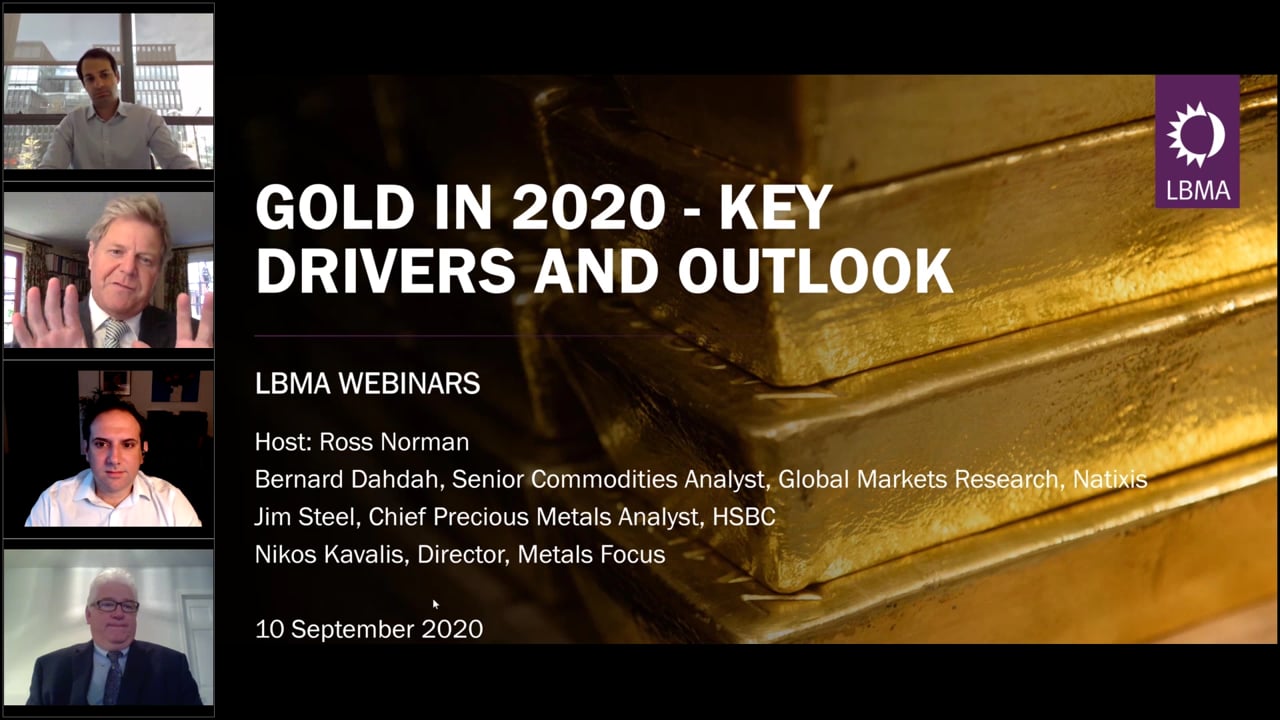 LBMA

GOLD IN 2020 - KEY DRIVERS AND OUTLOOK

LBMA WEBINARS

Host: Ross Norman
Bernard Dahdah, Senior Commodities Analyst, Global Markets Research, Natixis
Jim Steel, Chief Precious Metals Analyst, HSBC
Nikos Kavalis, Director, Metals Focus

10 September 2020